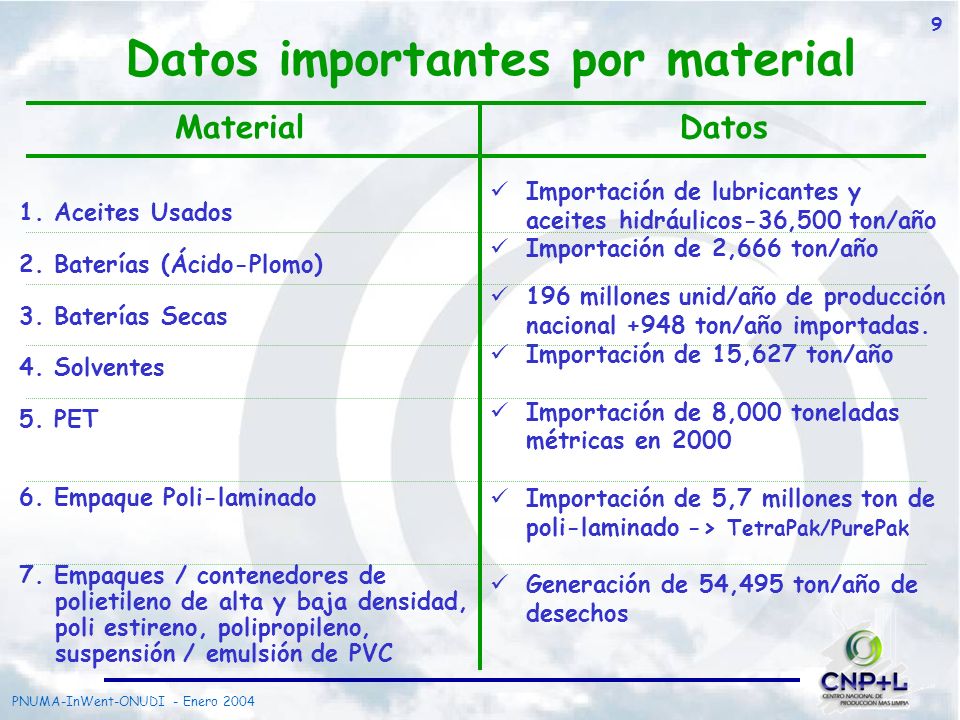 9

Datos importantes por material

| Material | Datos |
|---|---|
| 1. Aceites Usados | ✓ Importación de lubricantes y aceites hidráulicos-36,500 ton/año |
| 2. Baterías (Ácido-Plomo) | ✓ Importación de 2,666 ton/año |
| 3. Baterías Secas | ✓ 196 millones unid/año de producción nacional +948 ton/año importadas. |
| 4. Solventes | ✓ Importación de 15,627 ton/año |
| 5. PET | ✓ Importación de 8,000 toneladas métricas en 2000 |
| 6. Empaque Poli-laminado | ✓ Importación de 5,7 millones ton de poli-laminado -> TetraPak/PurePak |
| 7. Empaques / contenedores de polietileno de alta y baja densidad, poli estireno, polipropileno, suspensión / emulsión de PVC | ✓ Generación de 54,495 ton/año de desechos |

PNUMA-InWent-ONUDI - Enero 2004

CNP+L
CENTRO NACIONAL DE PRODUCCIÓN MAS LIMPIA